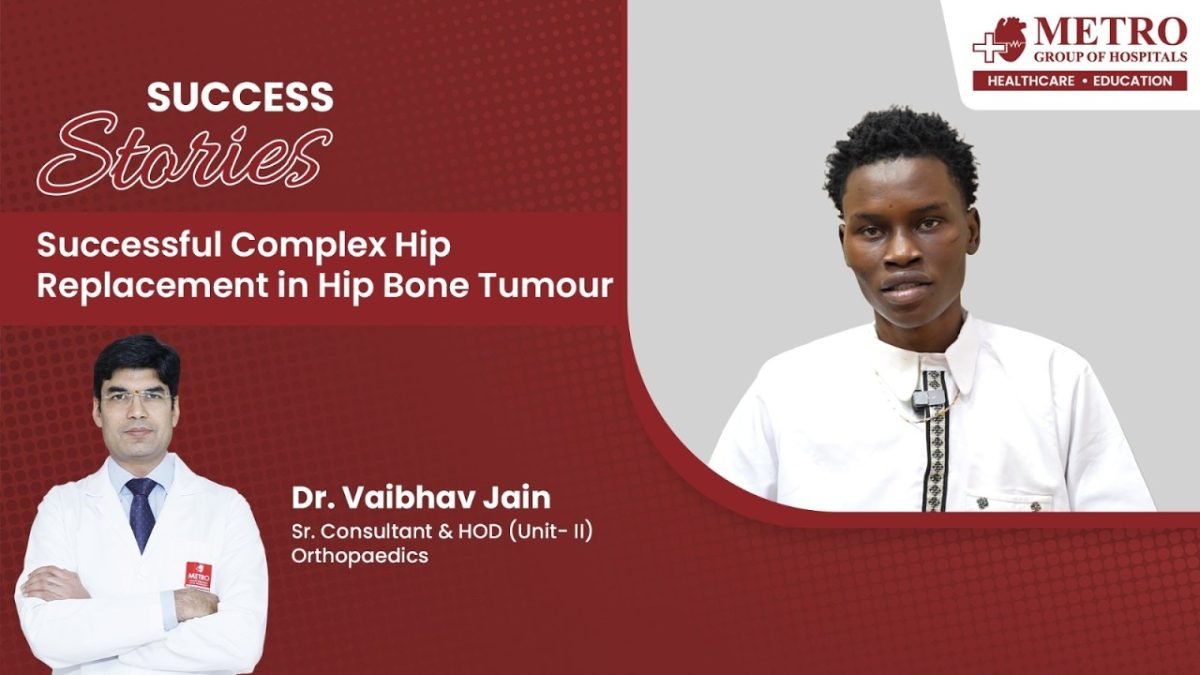 METRO
GROUP OF HOSPITALS
HEALTHCARE • EDUCATION

SUCCESS
Stories

Successful Complex Hip Replacement in Hip Bone Tumour

METRO

Dr. Vaibhav Jain
Sr. Consultant & HOD (Unit- II)
Orthopaedics